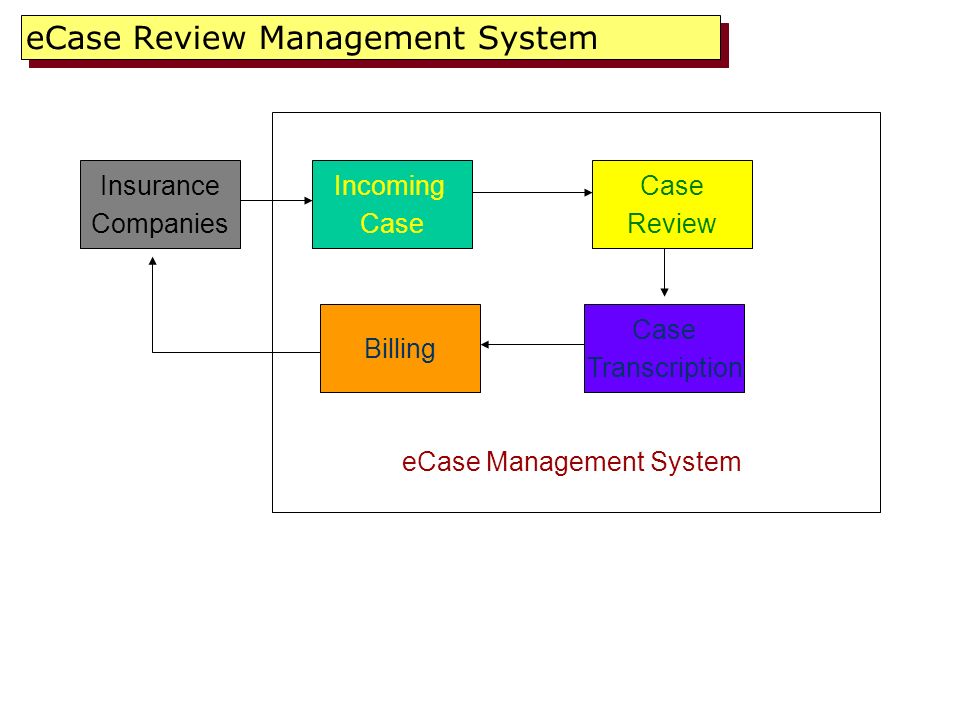 eCase Review Management System

Insurance Companies

Incoming Case

Case Review

Case Transcription

Billing

eCase Management System